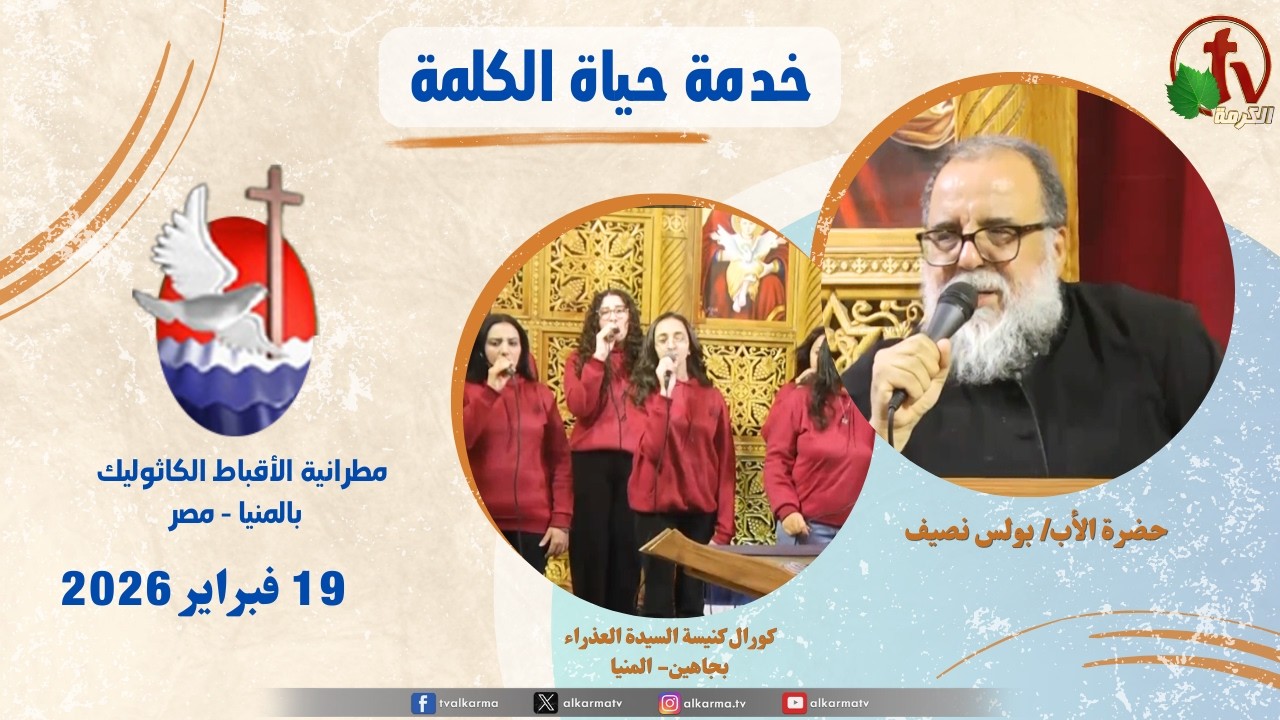 tv
الكرمة

خدمة حياة الكلمة

مطرانية الأقباط الكاثوليك
بالمنيا - مصر

19 فبراير 2026

كورال كنيسة السيدة العذراء
بجاهين- المنيا

حضرة الأب/ بولس نصيف

tvalkarma alkarmatv alkarma.tv alkarmatv